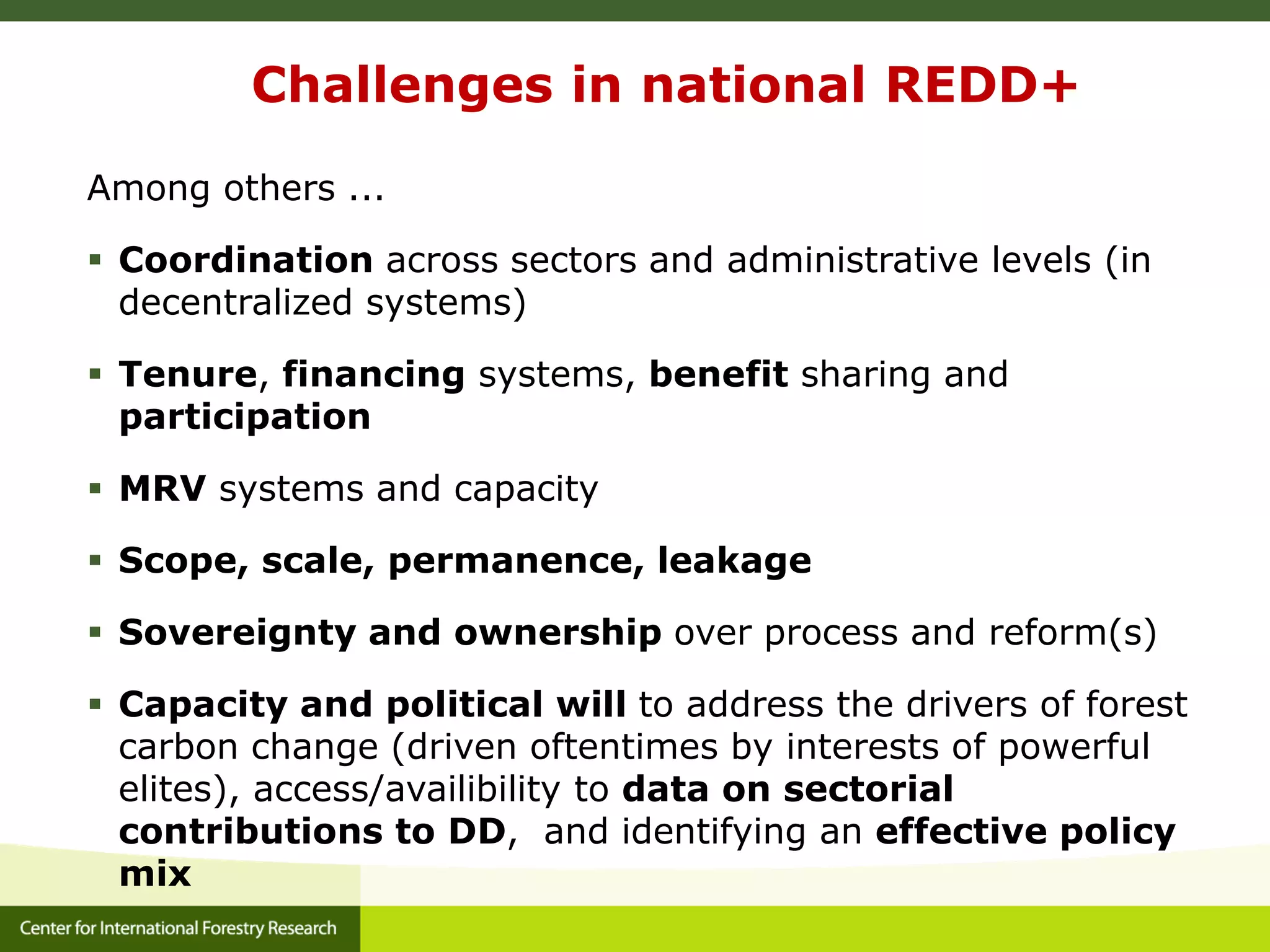 Challenges in national REDD+

Among others ...

▪ Coordination across sectors and administrative levels (in decentralized systems)

▪ Tenure, financing systems, benefit sharing and participation

▪ MRV systems and capacity

▪ Scope, scale, permanence, leakage

▪ Sovereignty and ownership over process and reform(s)

▪ Capacity and political will to address the drivers of forest carbon change (driven oftentimes by interests of powerful elites), access/availibility to data on sectorial contributions to DD, and identifying an effective policy mix

Center for International Forestry Research